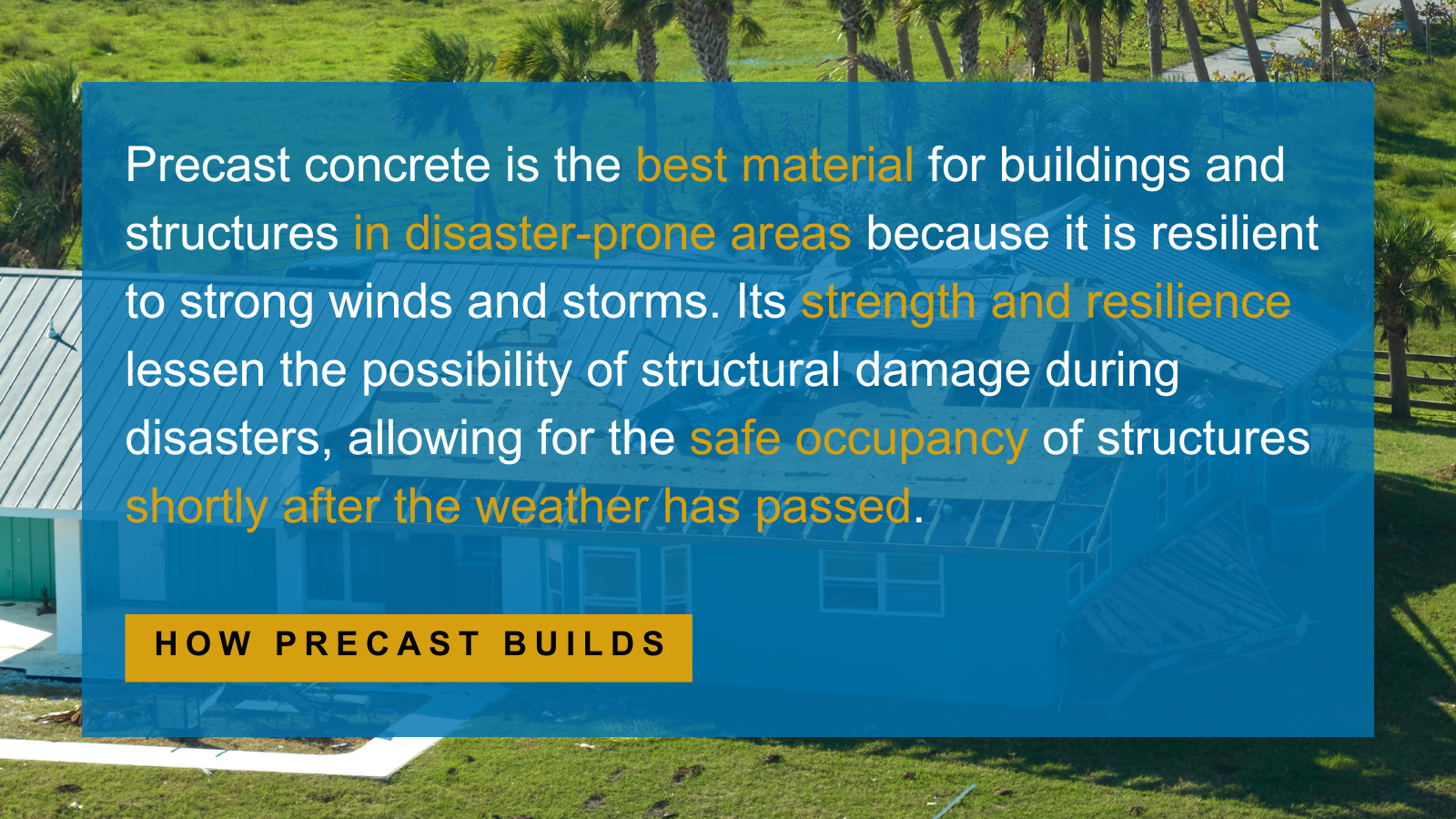 Precast concrete is the best material for buildings and structures in disaster-prone areas because it is resilient to strong winds and storms. Its strength and resilience lessen the possibility of structural damage during disasters, allowing for the safe occupancy of structures shortly after the weather has passed.

HOW PRECAST BUILDS